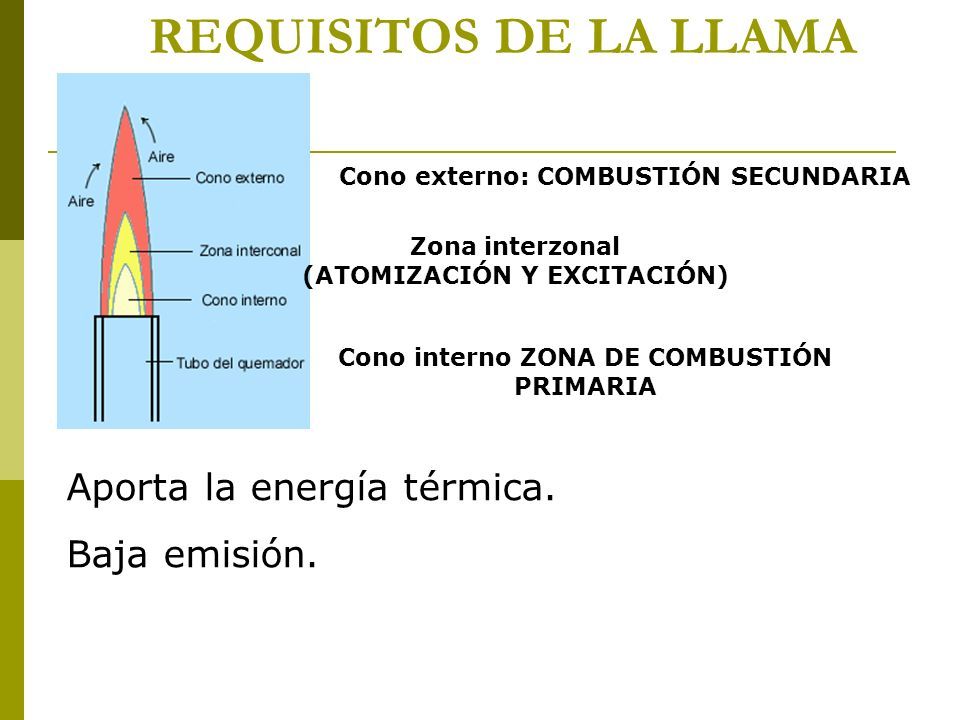 REQUISITOS DE LA LLAMA

Aire

Aire

Cono externo

Zona interconal

Cono interno

Tubo del quemador

Cono externo: COMBUSTIÓN SECUNDARIA

Zona interzonal
(ATOMIZACIÓN Y EXCITACIÓN)

Cono interno ZONA DE COMBUSTIÓN PRIMARIA

Aporta la energía térmica.

Baja emisión.